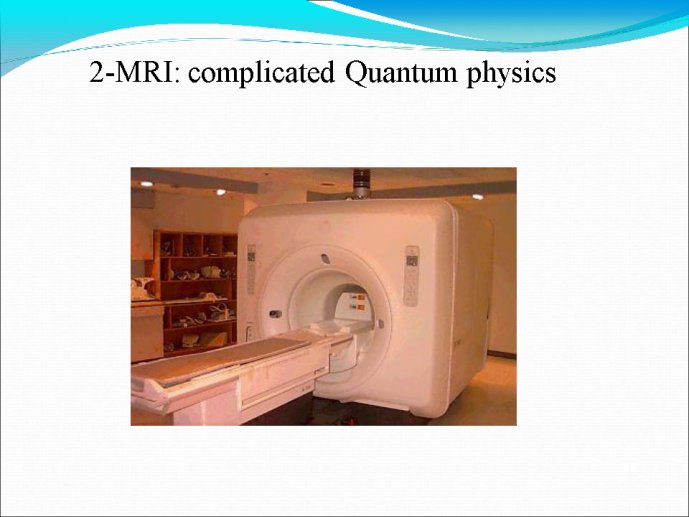 2-MRI: complicated Quantum physics